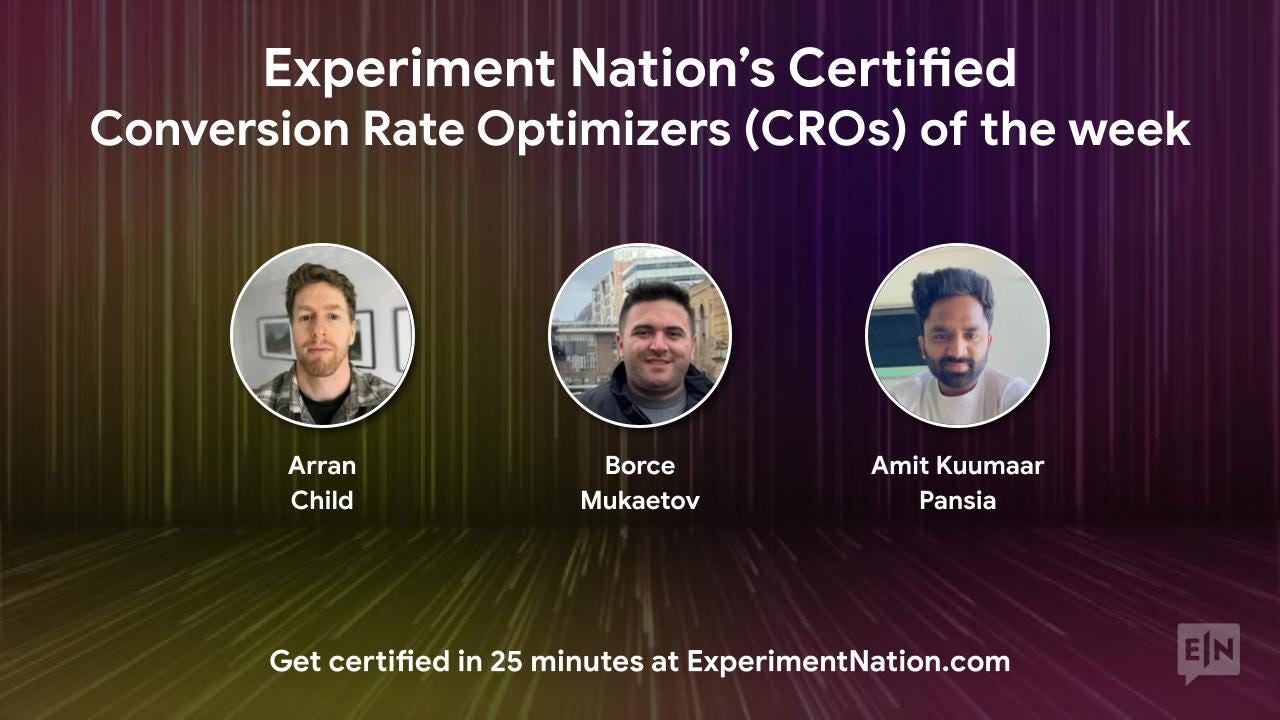 Experiment Nation's Certified
Conversion Rate Optimizers (CROs) of the week

Arran
Child

Borce
Mukaetov

Amit Kuumaar
Pansia

Get certified in 25 minutes at ExperimentNation.com

E|N